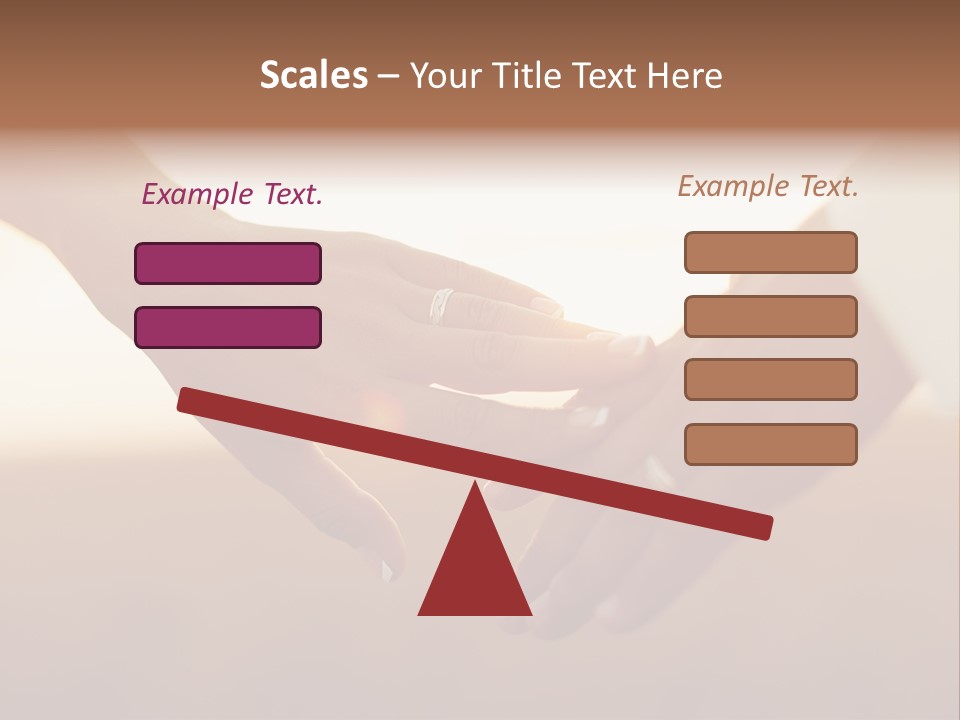 Scales – Your Title Text Here

Example Text.

Example Text.